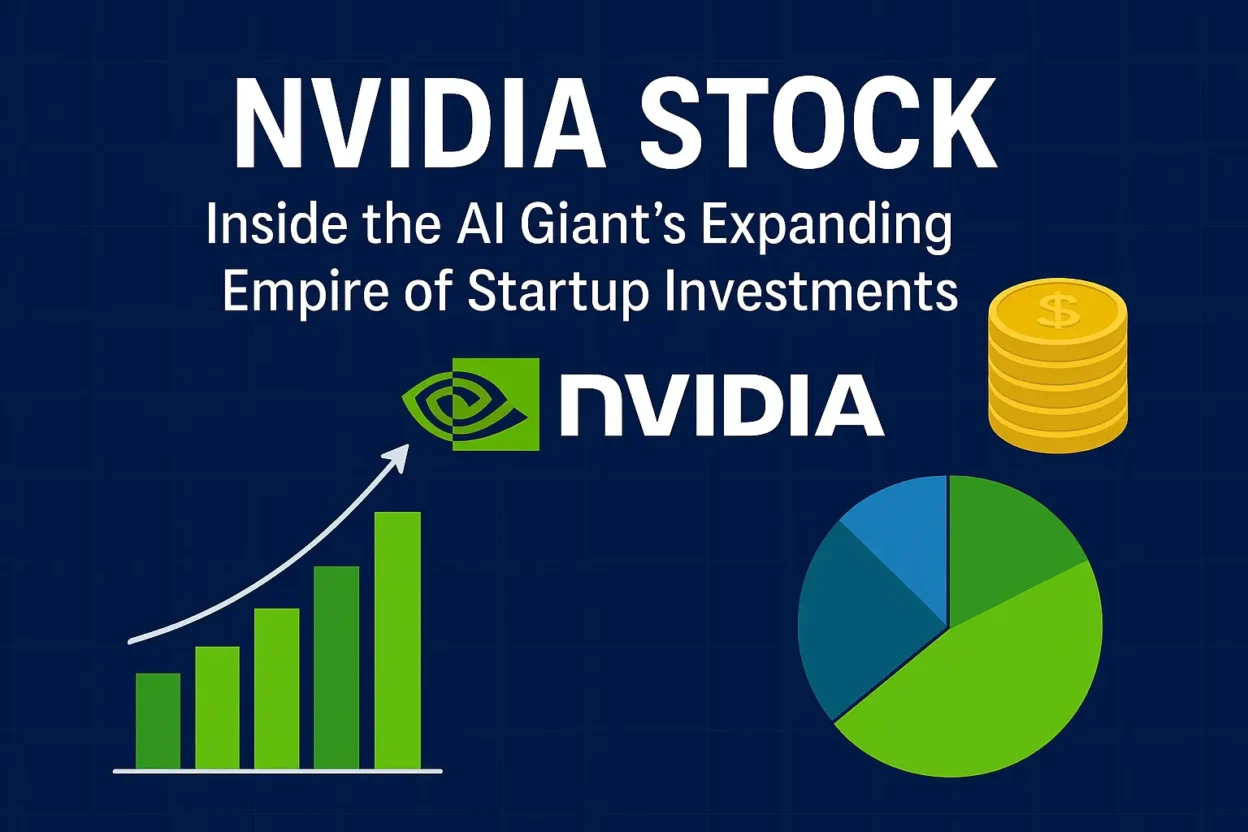 NVIDIA STOCK

Inside the AI Giant's Expanding Empire of Startup Investments

NVIDIA

$